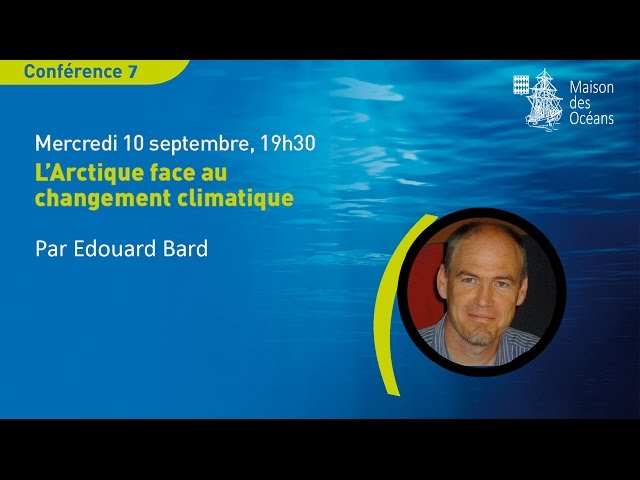 Conférence 7

Maison des Océans

Mercredi 10 septembre, 19h30

L'Arctique face au changement climatique

Par Edouard Bard